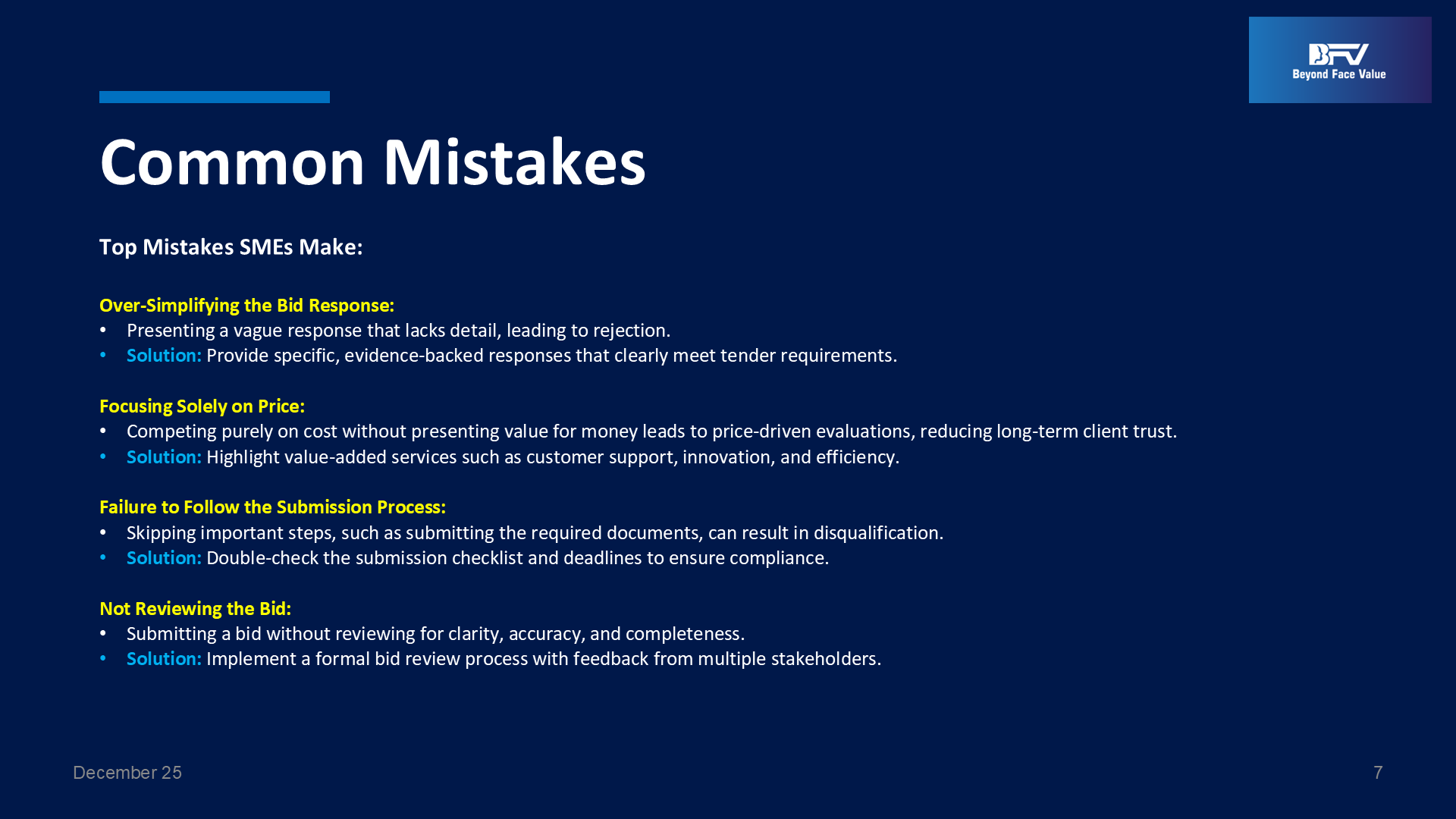 BFV
Beyond Face Value

Common Mistakes

Top Mistakes SMEs Make:

Over-Simplifying the Bid Response:
• Presenting a vague response that lacks detail, leading to rejection.
• Solution: Provide specific, evidence-backed responses that clearly meet tender requirements.

Focusing Solely on Price:
• Competing purely on cost without presenting value for money leads to price-driven evaluations, reducing long-term client trust.
• Solution: Highlight value-added services such as customer support, innovation, and efficiency.

Failure to Follow the Submission Process:
• Skipping important steps, such as submitting the required documents, can result in disqualification.
• Solution: Double-check the submission checklist and deadlines to ensure compliance.

Not Reviewing the Bid:
• Submitting a bid without reviewing for clarity, accuracy, and completeness.
• Solution: Implement a formal bid review process with feedback from multiple stakeholders.

December 25

7